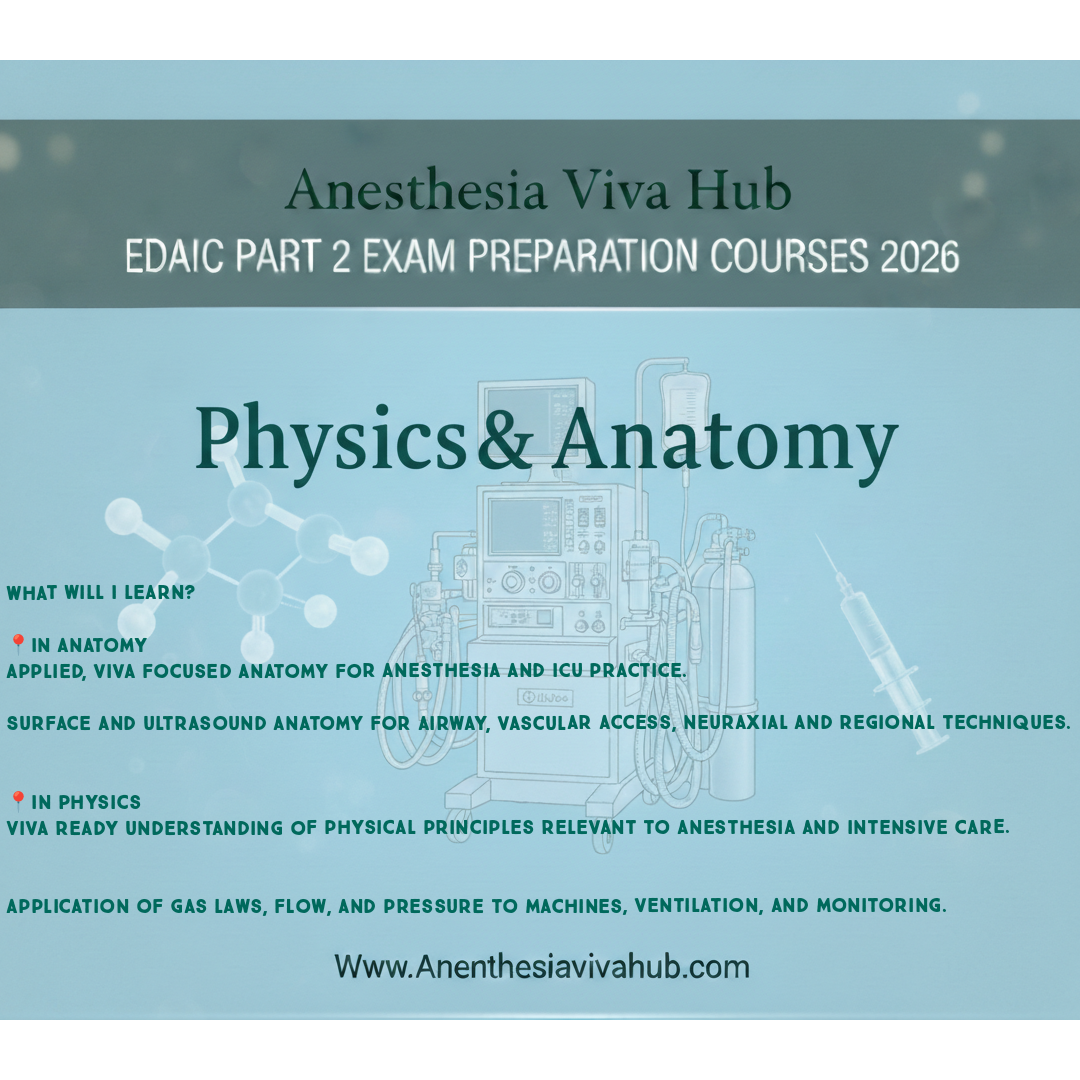 Anesthesia Viva Hub
EDAIC PART 2 EXAM PREPARATION COURSES 2026

Physics& Anatomy

WHAT WILL I LEARN?

📍IN ANATOMY
APPLIED, VIVA FOCUSED ANATOMY FOR ANESTHESIA AND ICU PRACTICE.

SURFACE AND ULTRASOUND ANATOMY FOR AIRWAY, VASCULAR ACCESS, NEURAXIAL AND REGIONAL TECHNIQUES.

📍IN PHYSICS
VIVA READY UNDERSTANDING OF PHYSICAL PRINCIPLES RELEVANT TO ANESTHESIA AND INTENSIVE CARE.

APPLICATION OF GAS LAWS, FLOW, AND PRESSURE TO MACHINES, VENTILATION, AND MONITORING.

Www.Anenthesiavivahub.com